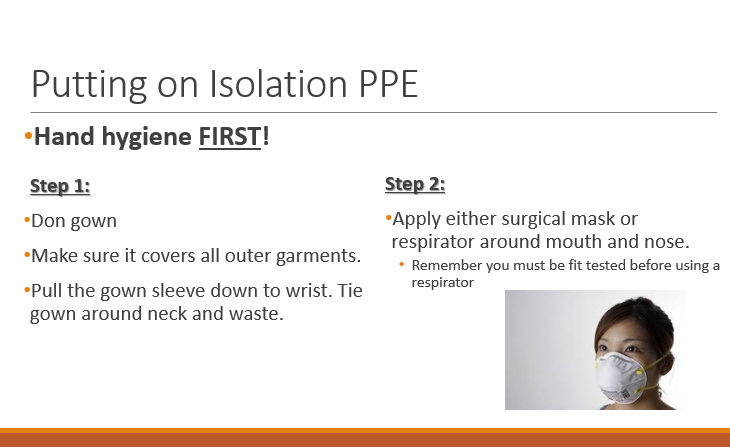 Putting on Isolation PPE

•Hand hygiene FIRST!

Step 1:

•Don gown

•Make sure it covers all outer garments.

•Pull the gown sleeve down to wrist. Tie gown around neck and waste.

Step 2:

•Apply either surgical mask or respirator around mouth and nose.

• Remember you must be fit tested before using a respirator